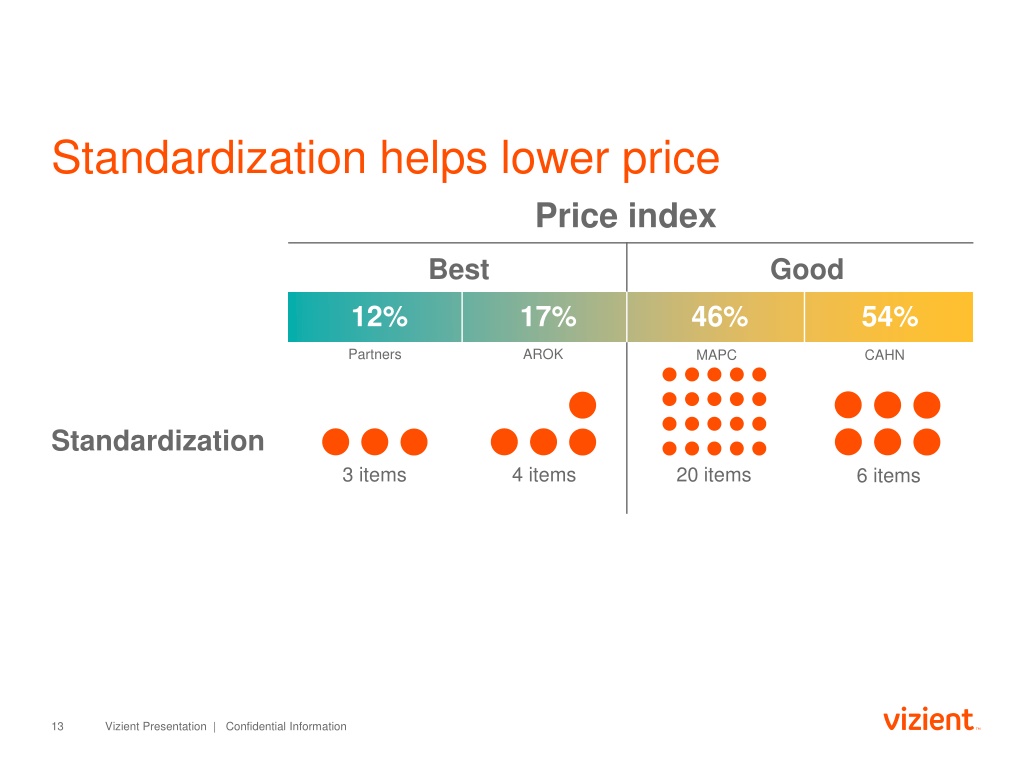 Standardization helps lower price

Price index

Best

Good

12%

17%

46%

54%

Partners

AROK

MAPC

CAHN

Standardization

3 items

4 items

20 items

6 items

13 Vizient Presentation | Confidential Information

vizient™